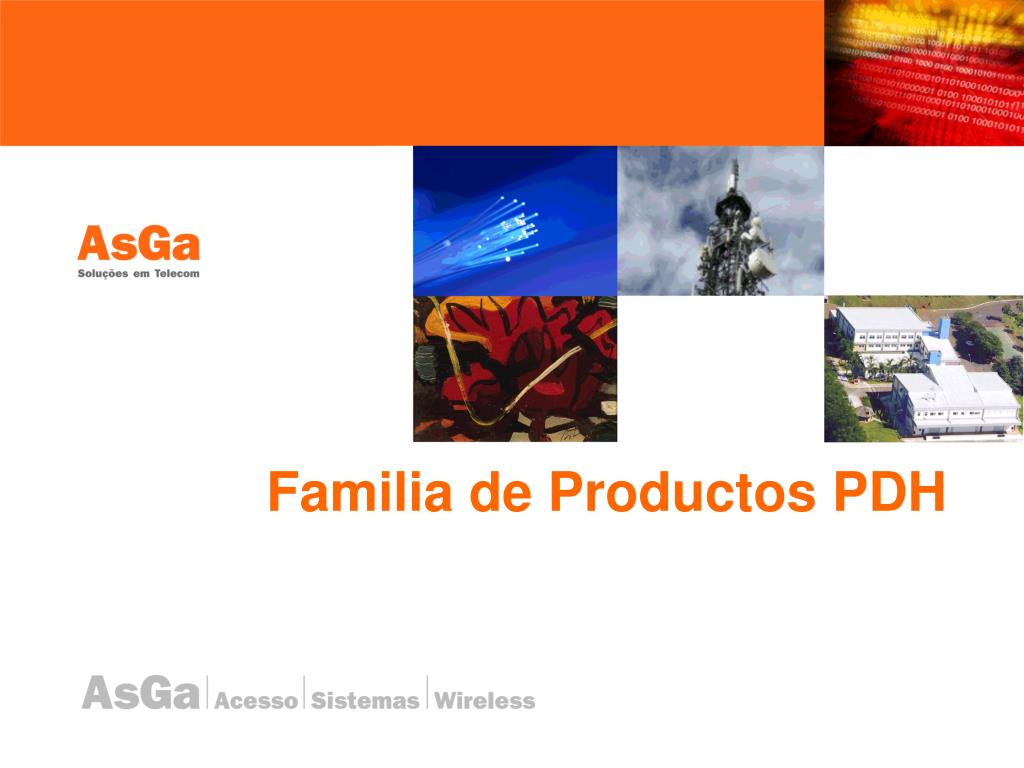 AsGa
Soluções em Telecom

Familia de Productos PDH

AsGa | Acesso | Sistemas | Wireless